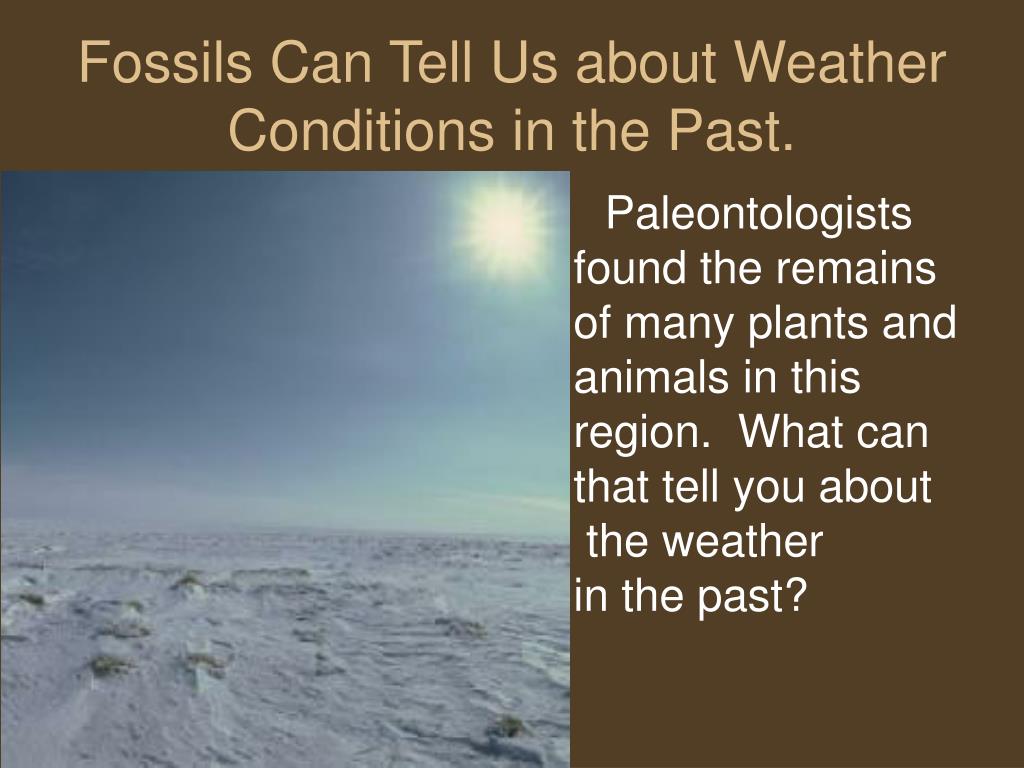 Fossils Can Tell Us about Weather Conditions in the Past.

Paleontologists found the remains of many plants and animals in this region. What can that tell you about the weather in the past?